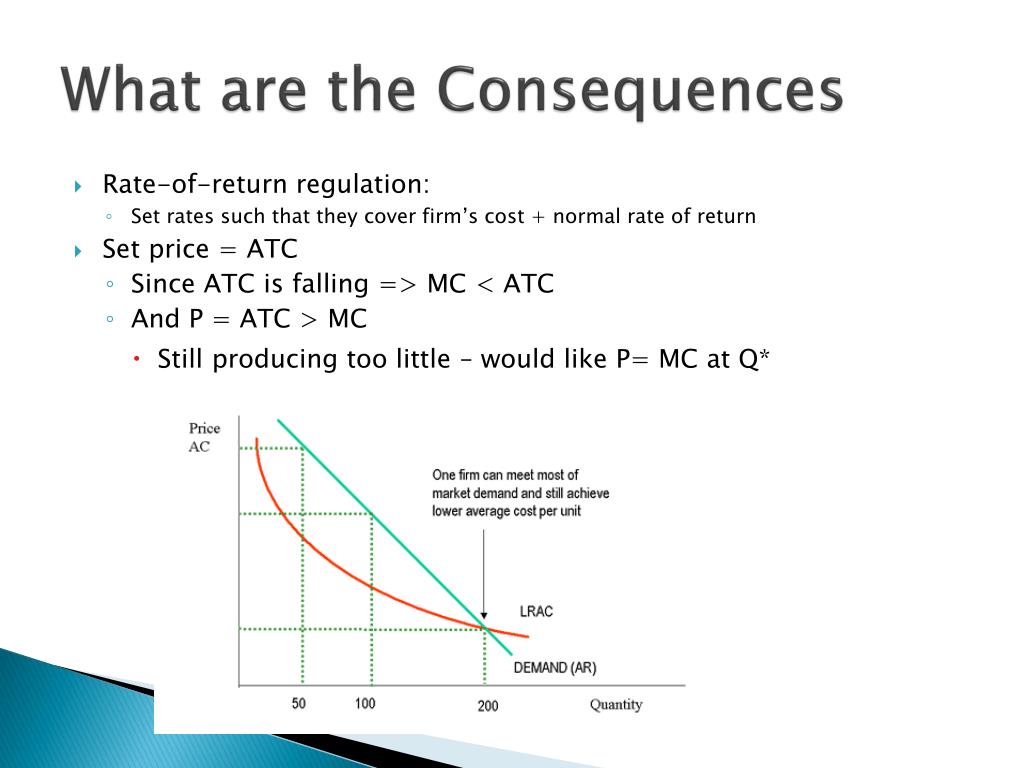 What are the Consequences

Rate-of-return regulation:
Set rates such that they cover firm's cost + normal rate of return
Set price = ATC
Since ATC is falling => MC < ATC
And P = ATC > MC
Still producing too little – would like P= MC at Q*

Price
AC

One firm can meet most of market demand and still achieve lower average cost per unit

LRAC

DEMAND (AR)

50
100
200
Quantity